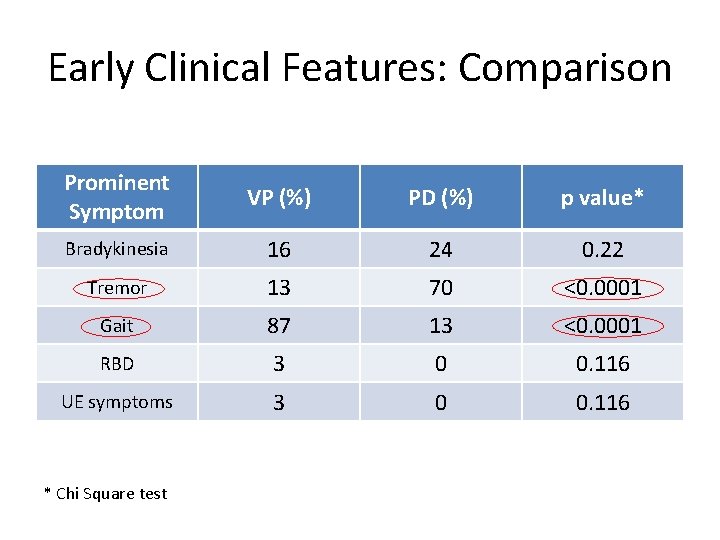 Early Clinical Features: Comparison

| Prominent Symptom | VP (%) | PD (%) | p value* |
|---|---|---|---|
| Bradykinesia | 16 | 24 | 0.22 |
| Tremor | 13 | 70 | <0.0001 |
| Gait | 87 | 13 | <0.0001 |
| RBD | 3 | 0 | 0.116 |
| UE symptoms | 3 | 0 | 0.116 |

* Chi Square test